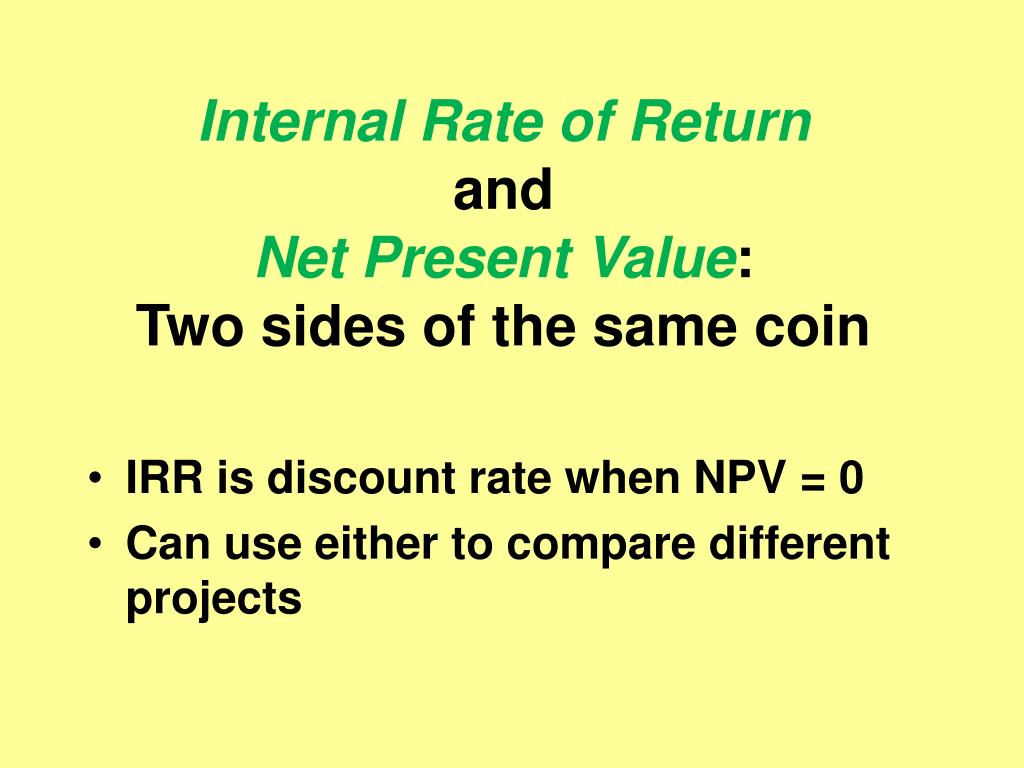 Internal Rate of Return
and
Net Present Value:
Two sides of the same coin

• IRR is discount rate when NPV = 0
• Can use either to compare different projects